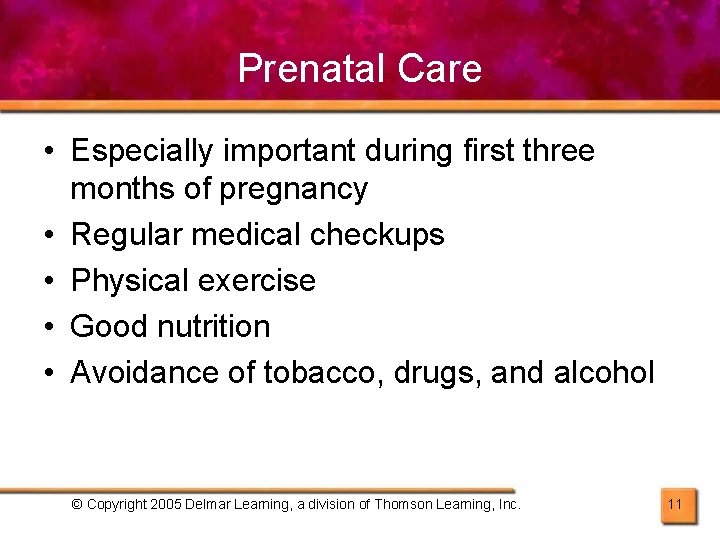 Prenatal Care

• Especially important during first three months of pregnancy
• Regular medical checkups
• Physical exercise
• Good nutrition
• Avoidance of tobacco, drugs, and alcohol

© Copyright 2005 Delmar Learning, a division of Thomson Learning, Inc.

11